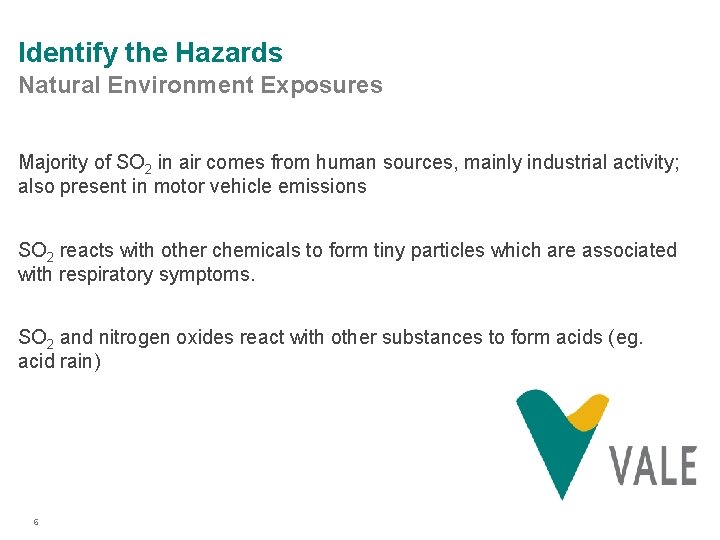 Identify the Hazards
Natural Environment Exposures

Majority of $SO_2$ in air comes from human sources, mainly industrial activity; also present in motor vehicle emissions

$SO_2$ reacts with other chemicals to form tiny particles which are associated with respiratory symptoms.

$SO_2$ and nitrogen oxides react with other substances to form acids (eg. acid rain)

VALE

6